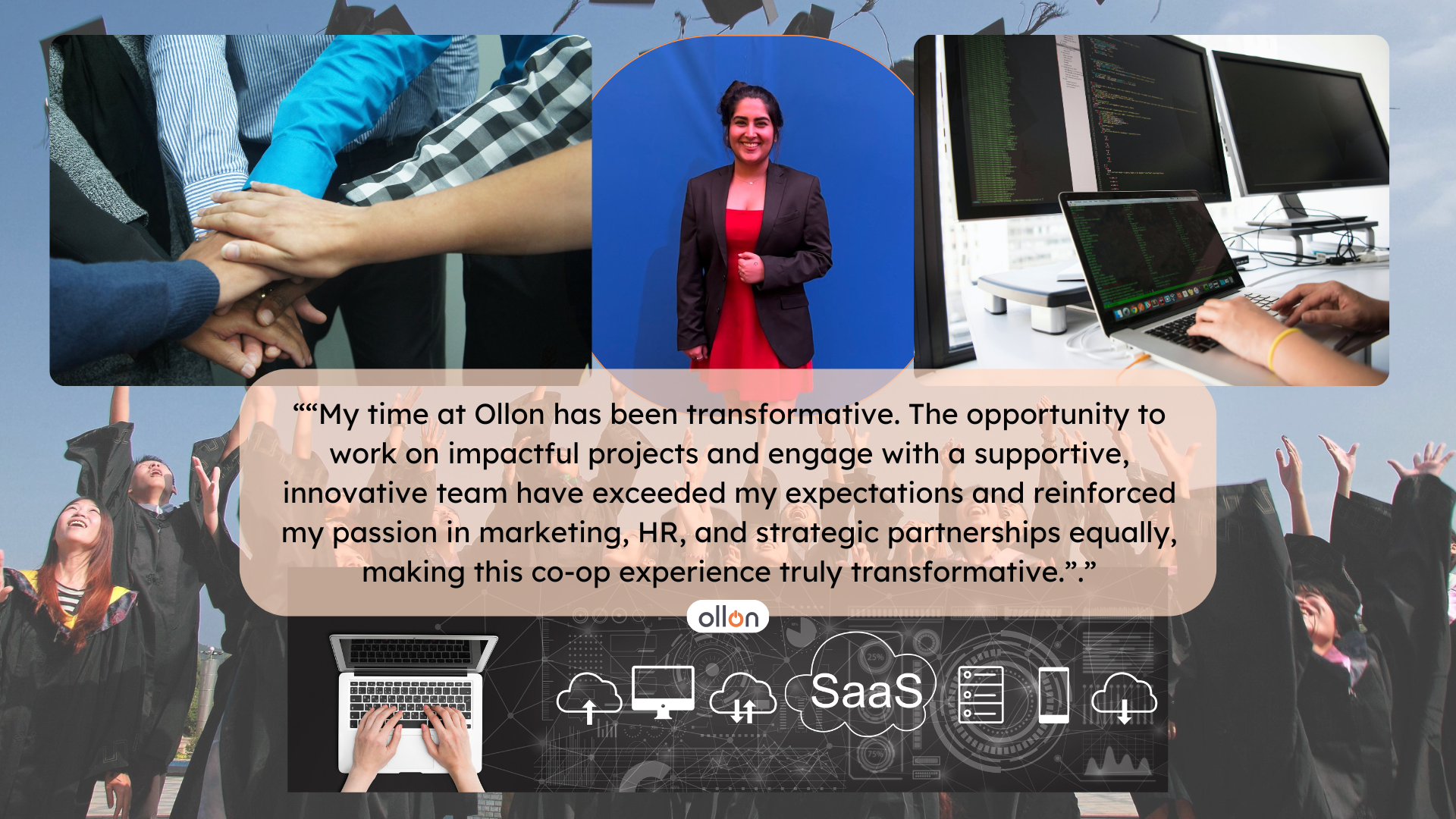 ““My time at Ollon has been transformative. The opportunity to work on impactful projects and engage with a supportive, innovative team have exceeded my expectations and reinforced my passion in marketing, HR, and strategic partnerships equally, making this co-op experience truly transformative.”.”

ollon

SaaS